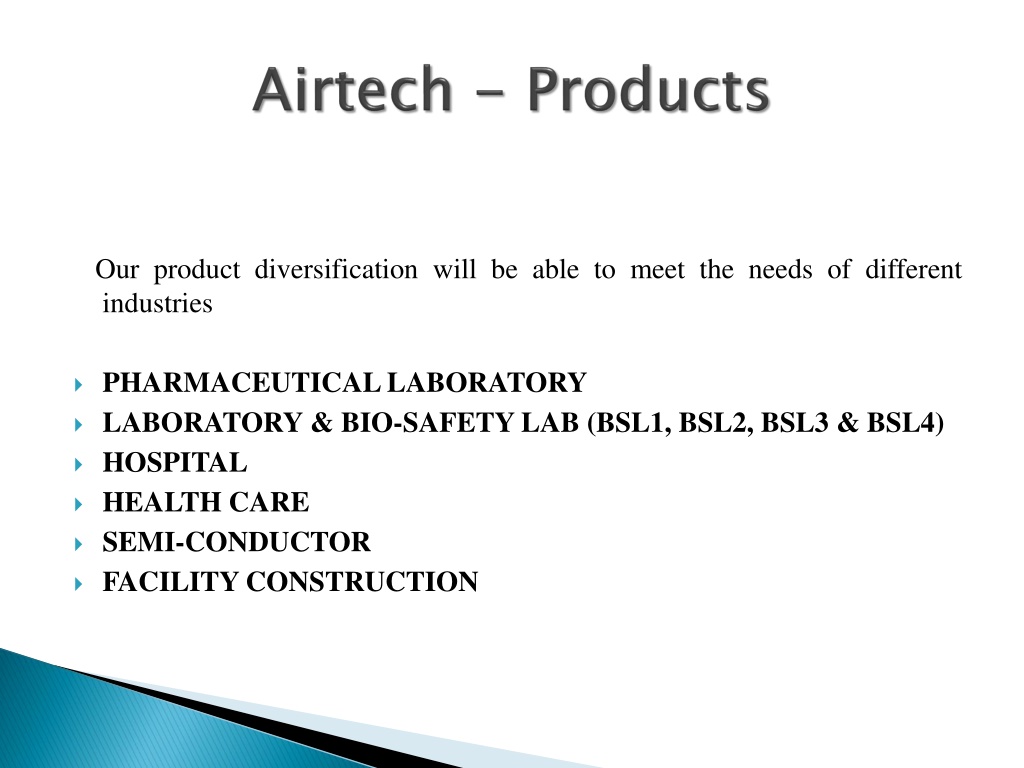 Airtech - Products

Our product diversification will be able to meet the needs of different industries

PHARMACEUTICAL LABORATORY
LABORATORY & BIO-SAFETY LAB (BSL1, BSL2, BSL3 & BSL4)
HOSPITAL
HEALTH CARE
SEMI-CONDUCTOR
FACILITY CONSTRUCTION